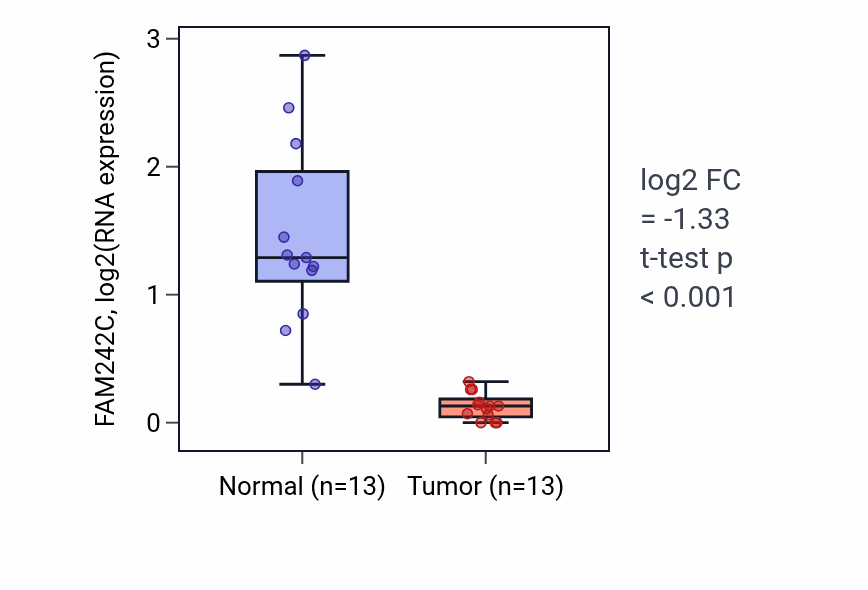 FAM242C, log2(RNA expression)

3
2
1
0

Normal (n=13)
Tumor (n=13)

log2 FC
= -1.33
t-test p
< 0.001